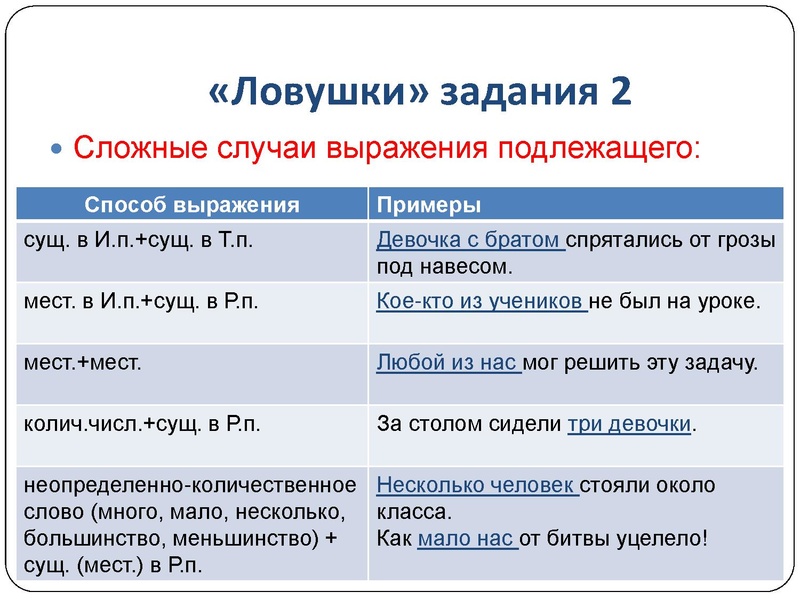 «Ловушки» задания 2

Сложные случаи выражения подлежащего:

| Способ выражения | Примеры |
|---|---|
| сущ. в И.п.+сущ. в Т.п. | Девочка с братом спрятались от грозы под навесом. |
| мест. в И.п.+сущ. в Р.п. | Кое-кто из учеников не был на уроке. |
| мест.+мест. | Любой из нас мог решить эту задачу. |
| колич.числ.+сущ. в Р.п. | За столом сидели три девочки. |
| неопределенно-количественное слово (много, мало, несколько, большинство, меньшинство) + сущ. (мест.) в Р.п. | Несколько человек стояли около класса. Как мало нас от битвы уцелело! |